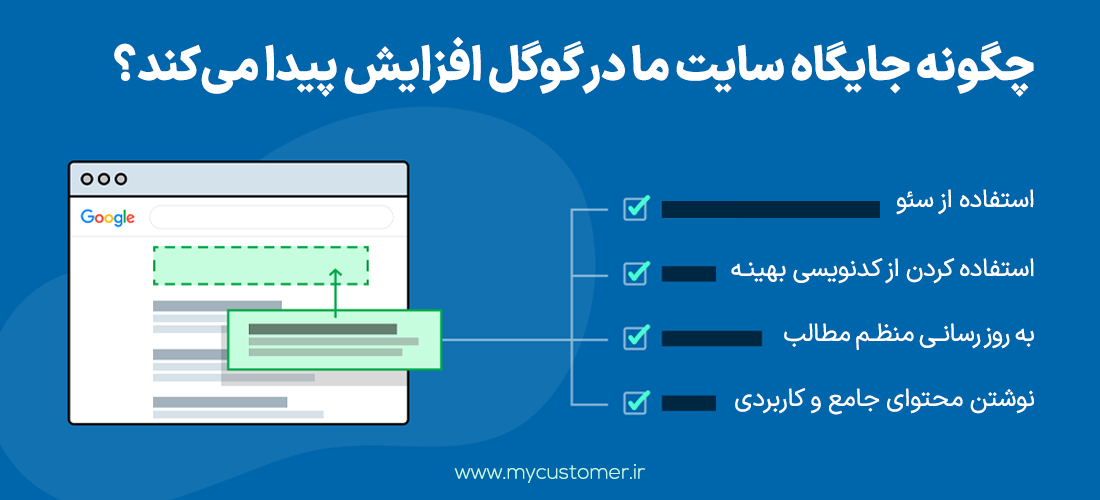 چگونه جایگاه سایت ما در گوگل افزایش پیدا می‌کند؟

Google

استفاده از سئو

استفاده کردن از کدنویسی بهینه

به روز رسانی منظم مطالب

نوشتن محتوای جامع و کاربردی

www.mycustomer.ir